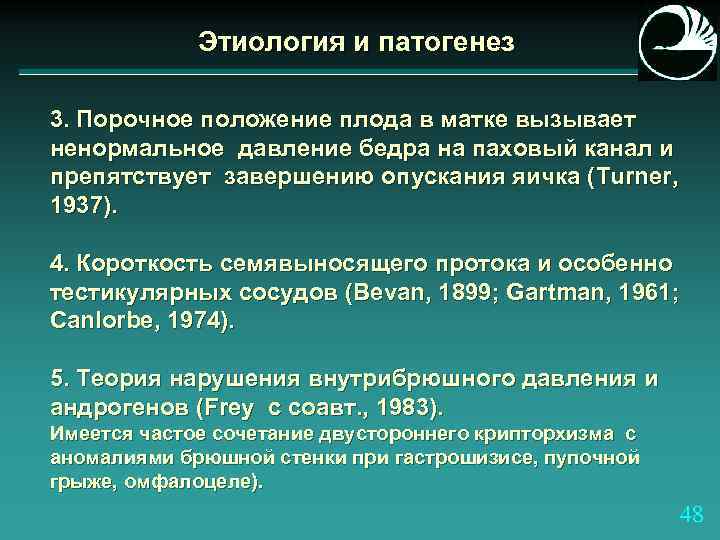 Этиология и патогенез

3. Порочное положение плода в матке вызывает ненормальное давление бедра на паховый канал и препятствует завершению опускания яичка (Turner, 1937).

4. Короткость семявыносящего протока и особенно тестикулярных сосудов (Bevan, 1899; Gartman, 1961; Canlorbe, 1974).

5. Теория нарушения внутрибрюшного давления и андрогенов (Frey с соавт., 1983).
Имеется частое сочетание двустороннего крипторхизма с аномалиями брюшной стенки при гастрошизисе, пупочной грыже, омфалоцеле).

48